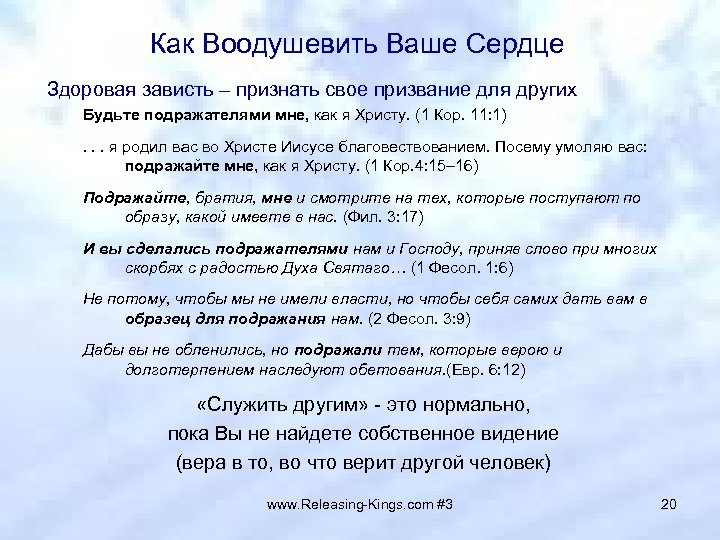 Как Воодушевить Ваше Сердце

Здоровая зависть – признать свое призвание для других

Будьте подражателями мне, как я Христу. (1 Кор. 11:1)

. . . я родил вас во Христе Иисусе благовествованием. Посему умоляю вас: подражайте мне, как я Христу. (1 Кор.4:15–16)

Подражайте, братия, мне и смотрите на тех, которые поступают по образу, какой имеете в нас. (Фил. 3:17)

И вы сделались подражателями нам и Господу, приняв слово при многих скорбях с радостью Духа Святаго… (1 Фесол. 1:6)

Не потому, чтобы мы не имели власти, но чтобы себя самих дать вам в образец для подражания нам. (2 Фесол. 3:9)

Дабы вы не обленились, но подражали тем, которые верою и долготерпением наследуют обетования.(Евр. 6:12)

«Служить другим» - это нормально, пока Вы не найдете собственное видение (вера в то, во что верит другой человек)

www.Releasing-Kings.com #3

20